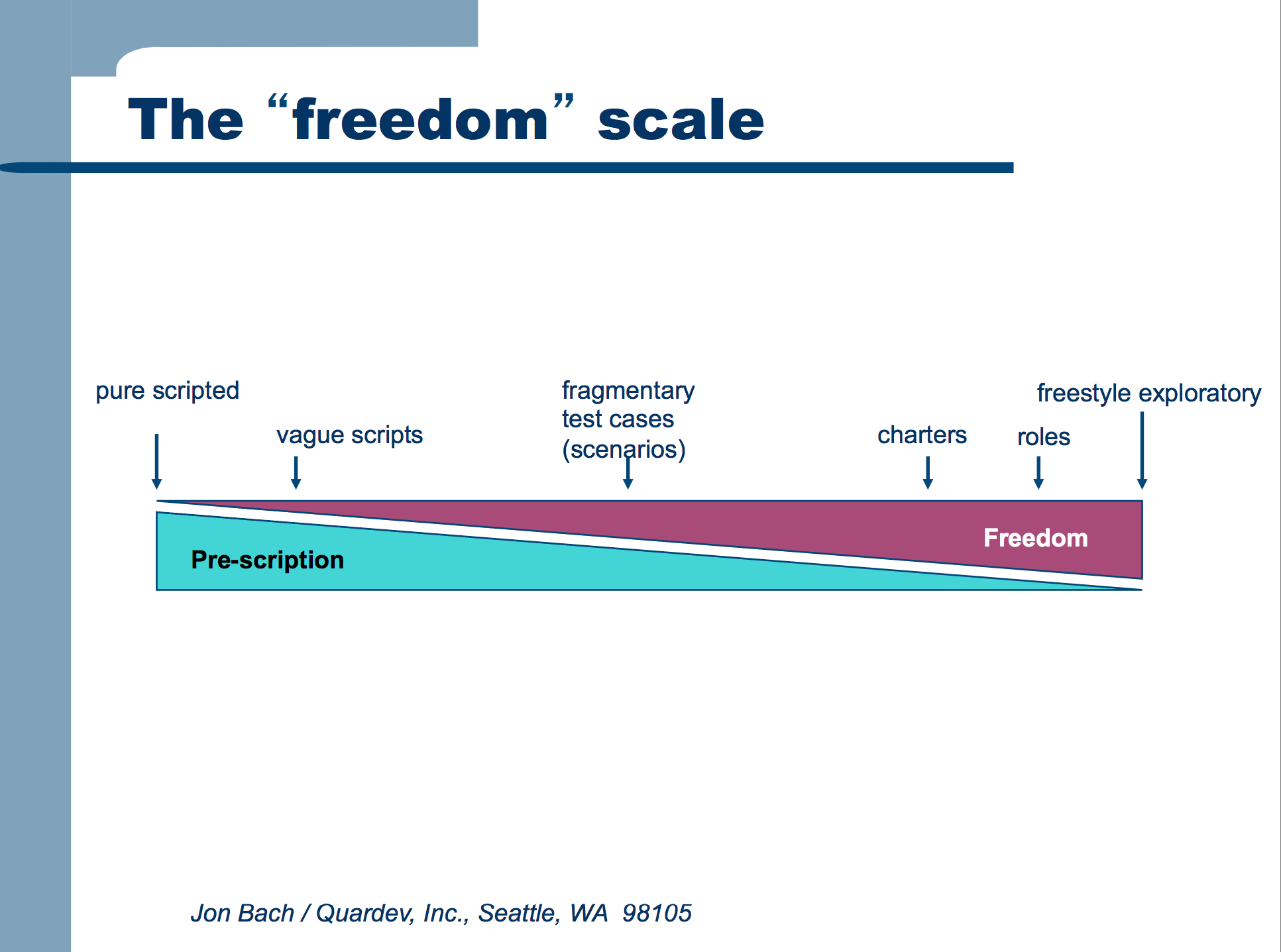 The “freedom” scale

pure scripted

vague scripts

fragmentary test cases (scenarios)

charters

roles

freestyle exploratory

Freedom

Pre-scription

Jon Bach / Quardev, Inc., Seattle, WA 98105